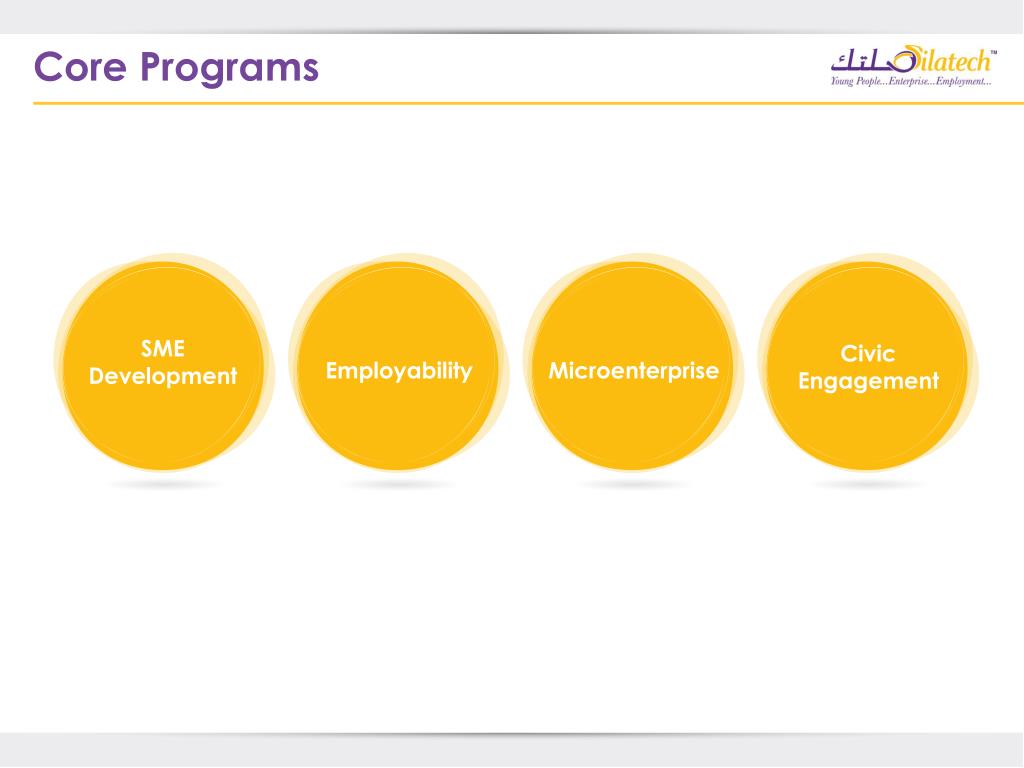 Core Programs

صلتك Silatech™
Young People...Enterprise...Employment...

SME Development

Employability

Microenterprise

Civic Engagement